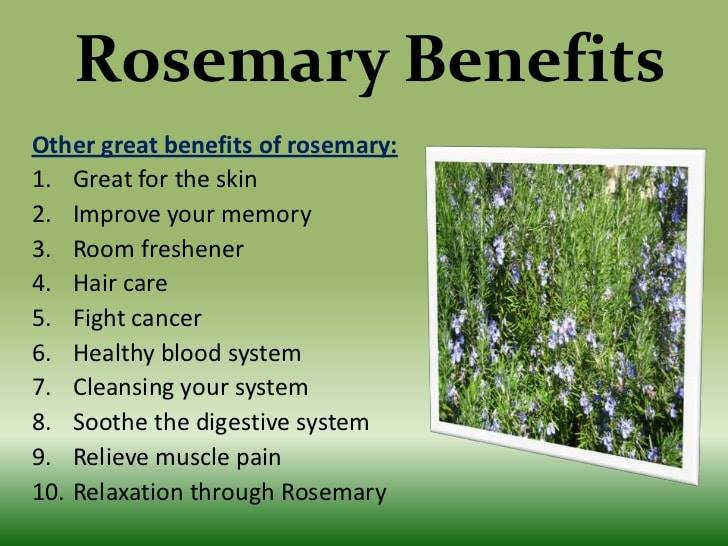 Rosemary Benefits

Other great benefits of rosemary:

1. Great for the skin
2. Improve your memory
3. Room freshener
4. Hair care
5. Fight cancer
6. Healthy blood system
7. Cleansing your system
8. Soothe the digestive system
9. Relieve muscle pain
10. Relaxation through Rosemary